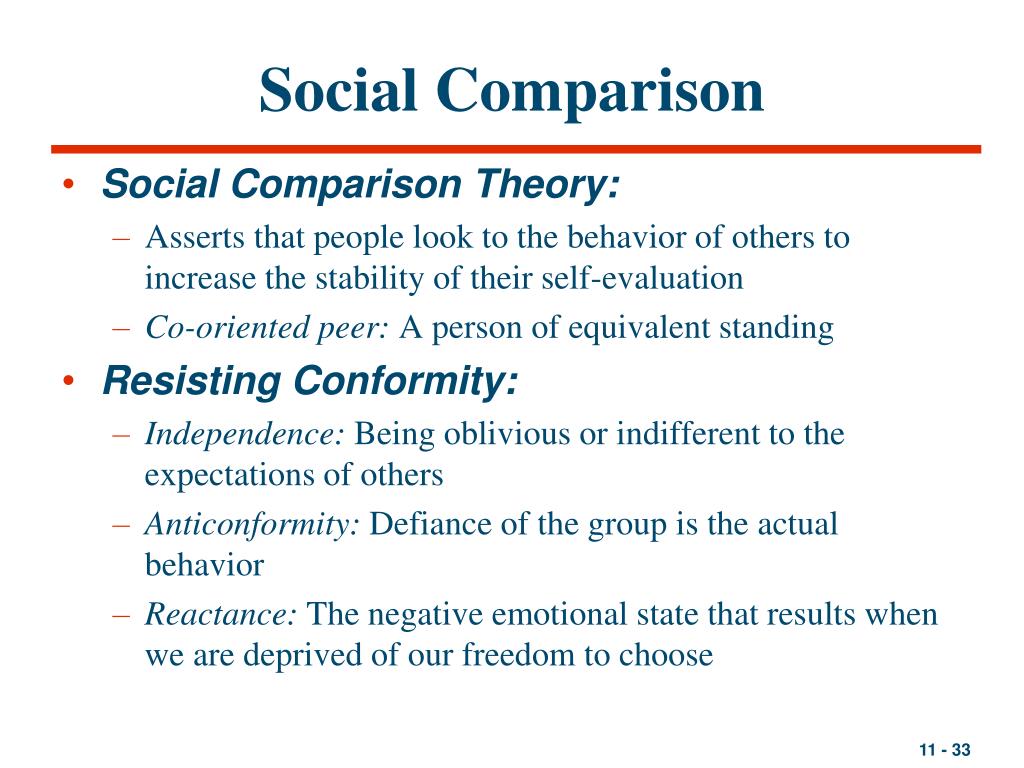 Social Comparison

• Social Comparison Theory:
 – Asserts that people look to the behavior of others to increase the stability of their self-evaluation
 – Co-oriented peer: A person of equivalent standing
• Resisting Conformity:
 – Independence: Being oblivious or indifferent to the expectations of others
 – Anticonformity: Defiance of the group is the actual behavior
 – Reactance: The negative emotional state that results when we are deprived of our freedom to choose

11 - 33